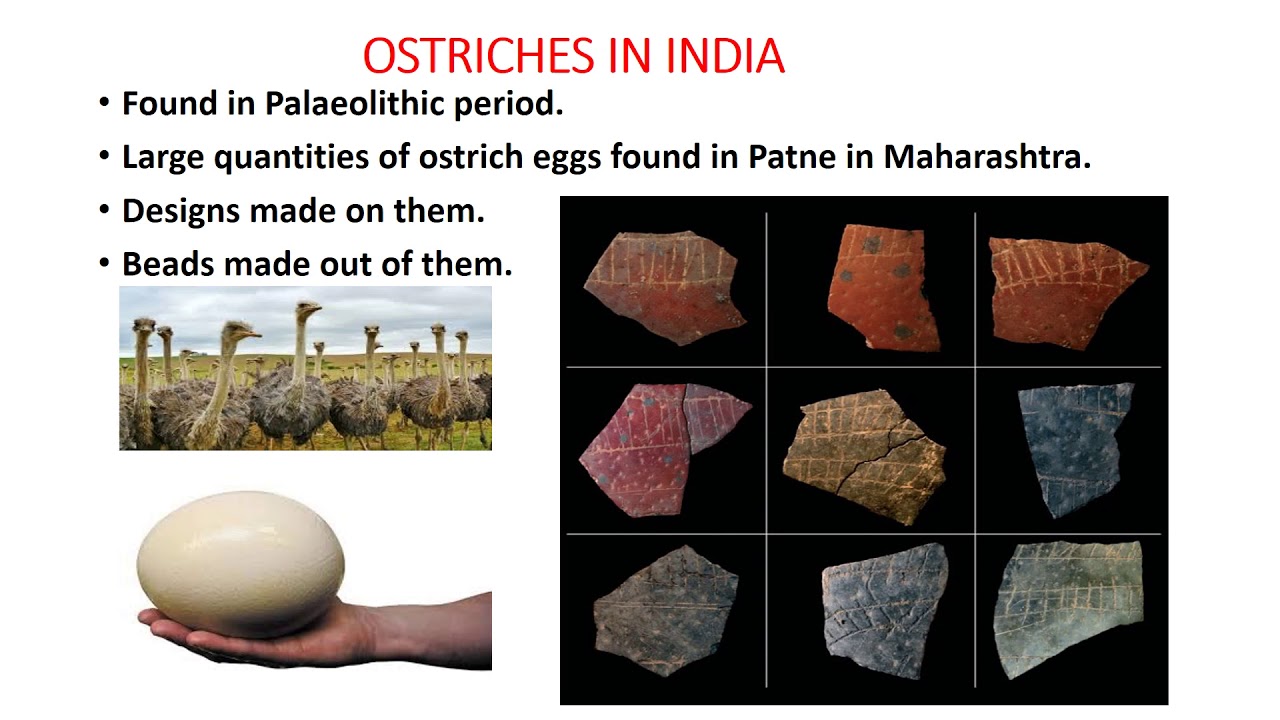 OSTRICHES IN INDIA

• Found in Palaeolithic period.
• Large quantities of ostrich eggs found in Patne in Maharashtra.
• Designs made on them.
• Beads made out of them.